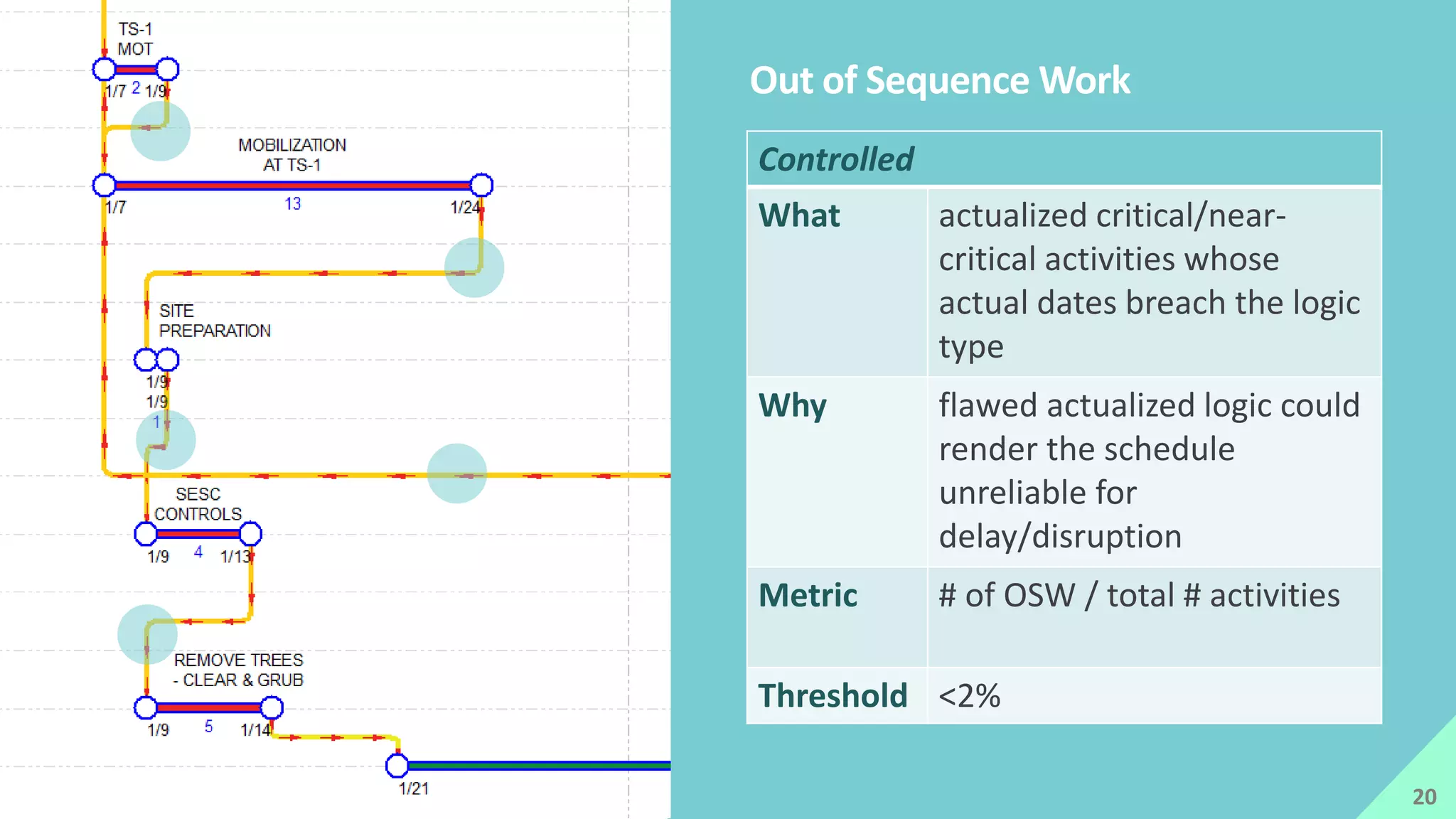 TS-1
MOT

1/7 2 1/9

MOBILIZATION
AT TS-1

1/7 13 1/24

SITE
PREPARATION

1/9
1/9
1

SESC
CONTROLS

1/9 4 1/13

REMOVE TREES
- CLEAR & GRUB

1/9 5 1/14

1/21

Out of Sequence Work

| Controlled | |
|---|---|
| What | actualized critical/near-critical activities whose actual dates breach the logic type |
| Why | flawed actualized logic could render the schedule unreliable for delay/disruption |
| Metric | # of OSW / total # activities |
| Threshold | <2% |

20